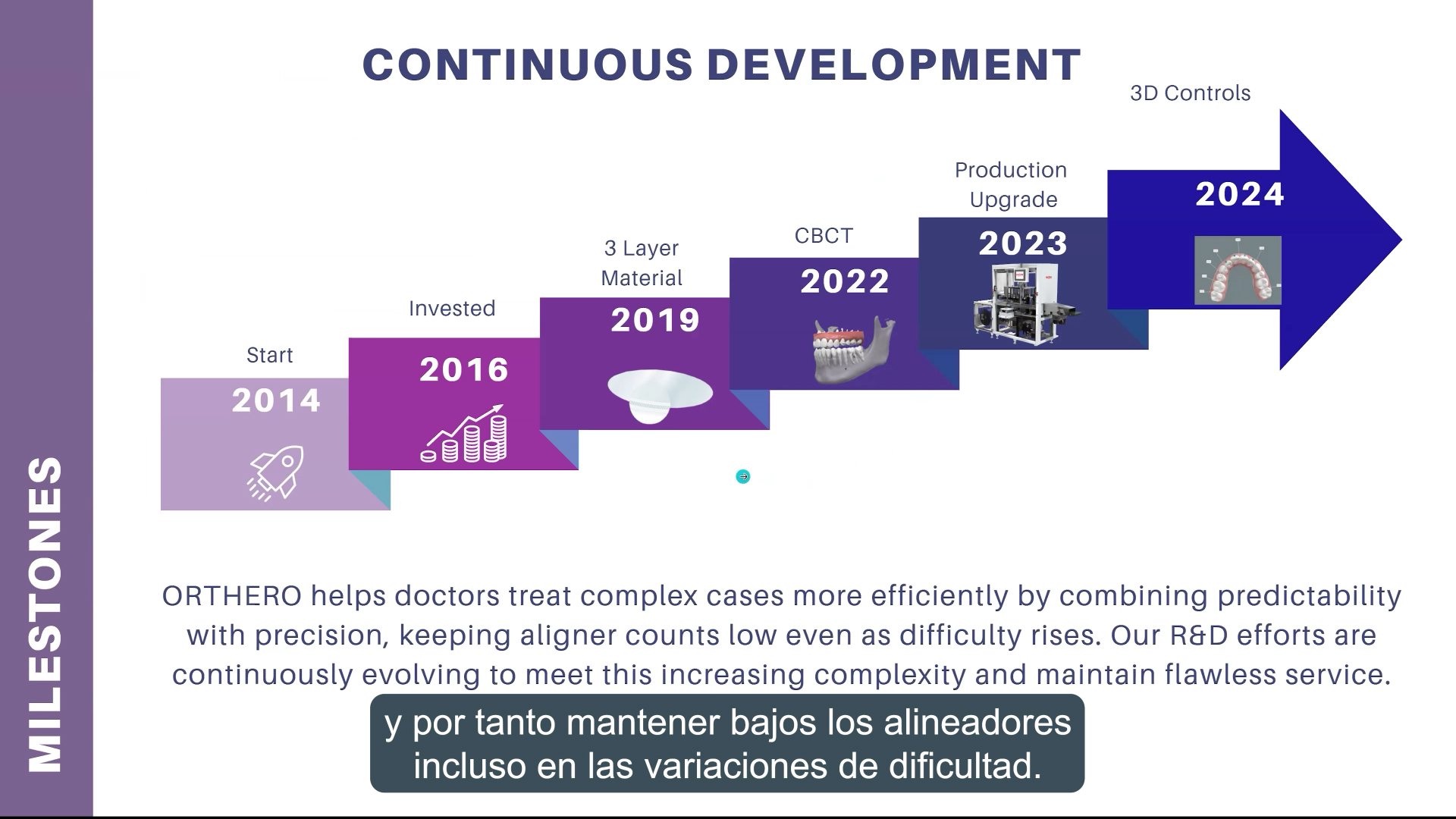 MILESTONES

CONTINUOUS DEVELOPMENT

Start
2014

Invested
2016

3 Layer Material
2019

CBCT
2022

Production Upgrade
2023

3D Controls
2024

ORTHERO helps doctors treat complex cases more efficiently by combining predictability with precision, keeping aligner counts low even as difficulty rises. Our R&D efforts are continuously evolving to meet this increasing complexity and maintain flawless service.

y por tanto mantener bajos los alineadores
incluso en las variaciones de dificultad.